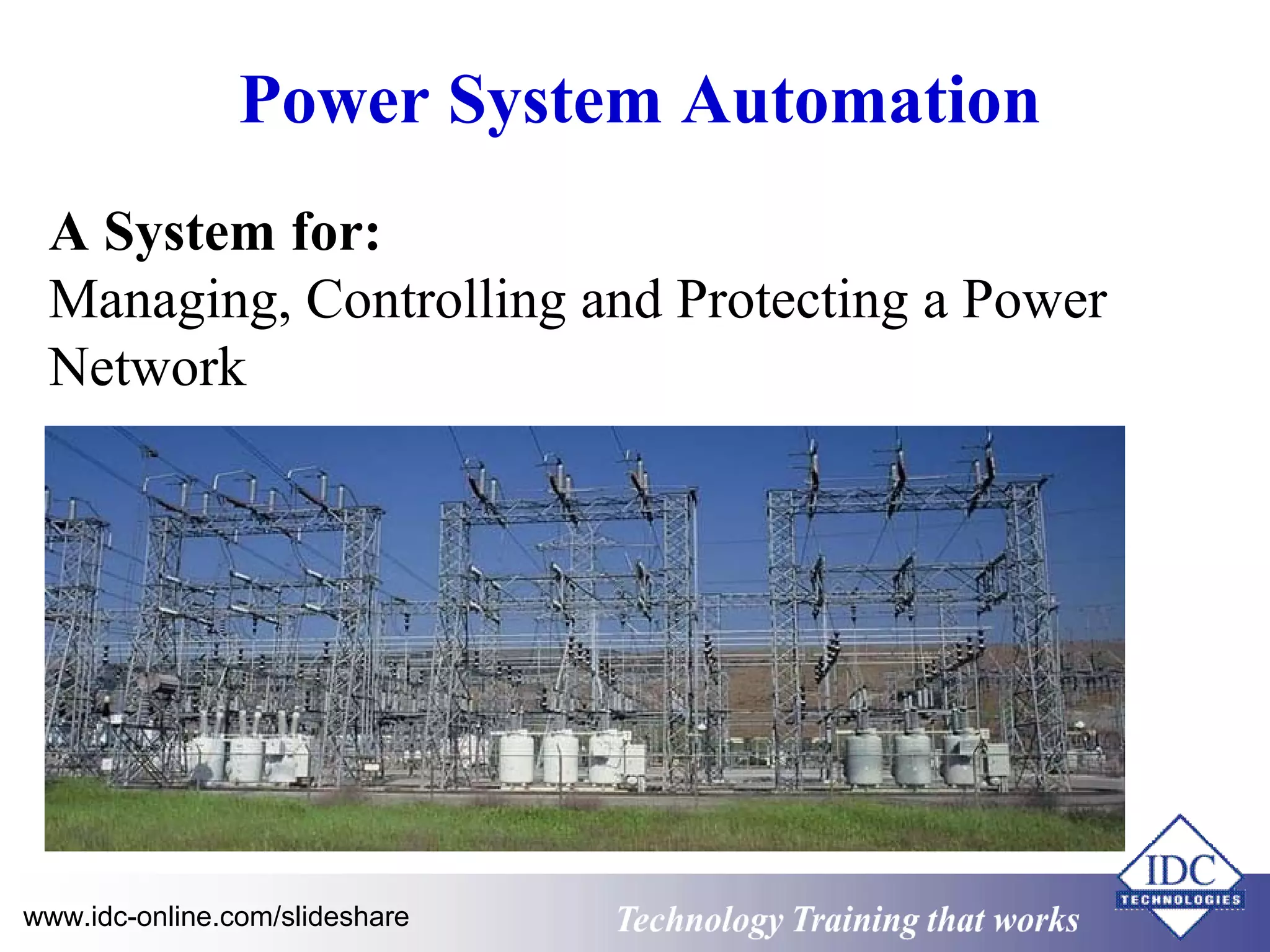 Power System Automation

A System for:
Managing, Controlling and Protecting a Power Network

www.idc-online.com/slideshare

Technology Training that works

IDC
TECHNOLOGIES